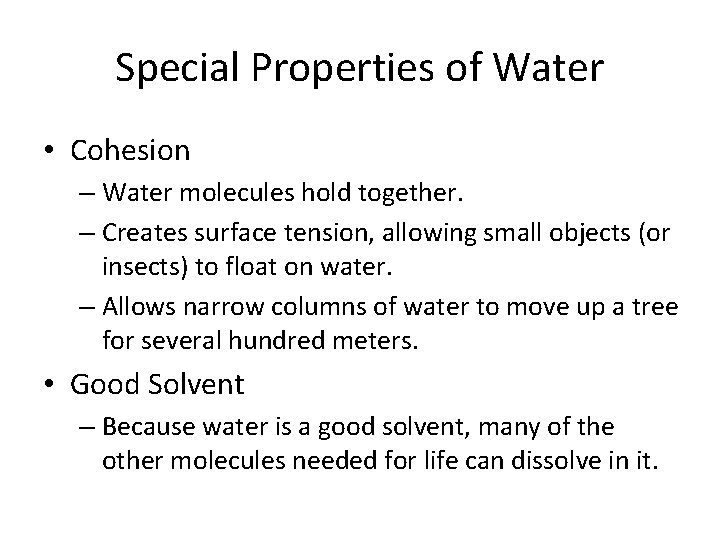 Special Properties of Water

• Cohesion

– Water molecules hold together.

– Creates surface tension, allowing small objects (or insects) to float on water.

– Allows narrow columns of water to move up a tree for several hundred meters.

• Good Solvent

– Because water is a good solvent, many of the other molecules needed for life can dissolve in it.